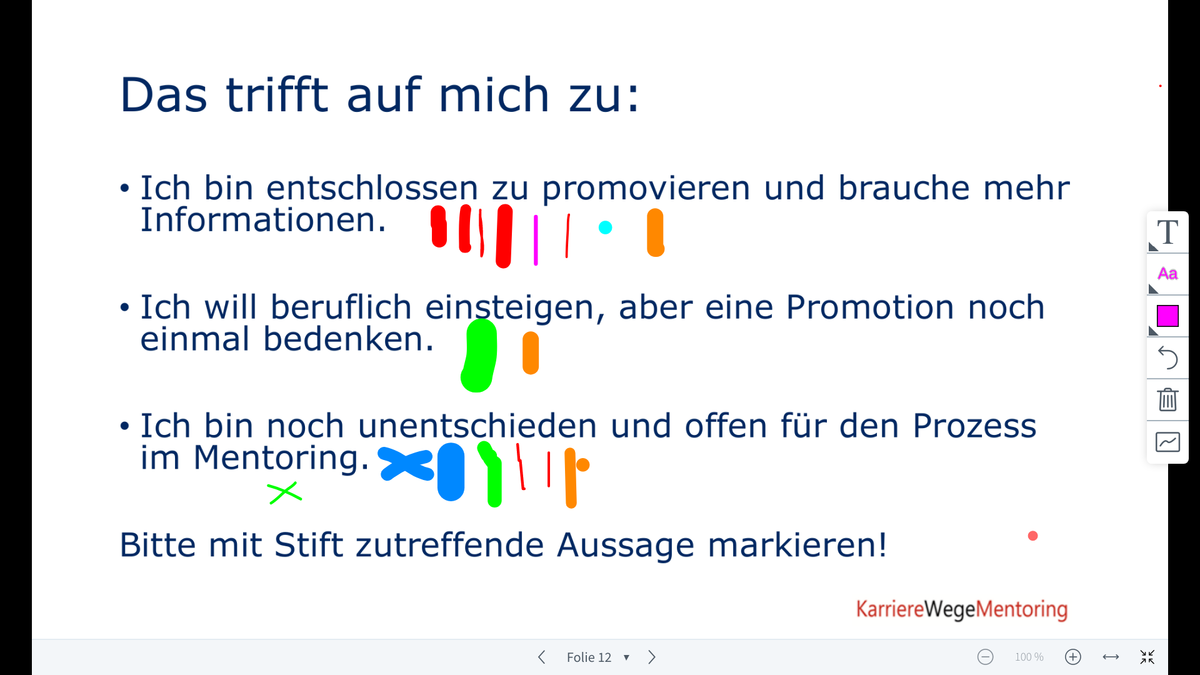 Das trifft auf mich zu:

• Ich bin entschlossen zu promovieren und brauche mehr Informationen.

• Ich will beruflich einsteigen, aber eine Promotion noch einmal bedenken.

• Ich bin noch unentschieden und offen für den Prozess im Mentoring.

Bitte mit Stift zutreffende Aussage markieren!

KarriereWegeMentoring

T
Aa

Folie 12
100 %